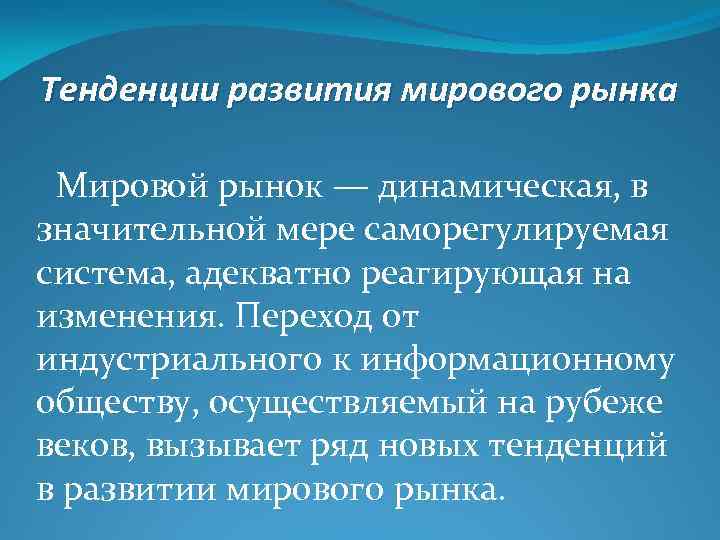 Тенденции развития мирового рынка

Мировой рынок — динамическая, в значительной мере саморегулируемая система, адекватно реагирующая на изменения. Переход от индустриального к информационному обществу, осуществляемый на рубеже веков, вызывает ряд новых тенденций в развитии мирового рынка.